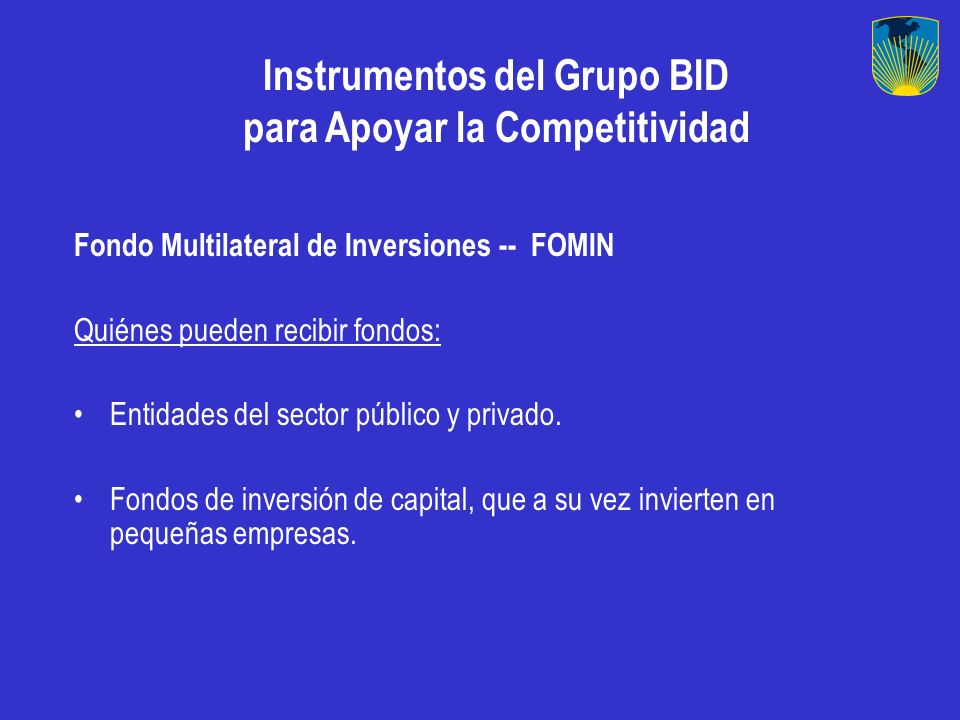 Instrumentos del Grupo BID
para Apoyar la Competitividad

Fondo Multilateral de Inversiones -- FOMIN

Quiénes pueden recibir fondos:

• Entidades del sector público y privado.

• Fondos de inversión de capital, que a su vez invierten en pequeñas empresas.